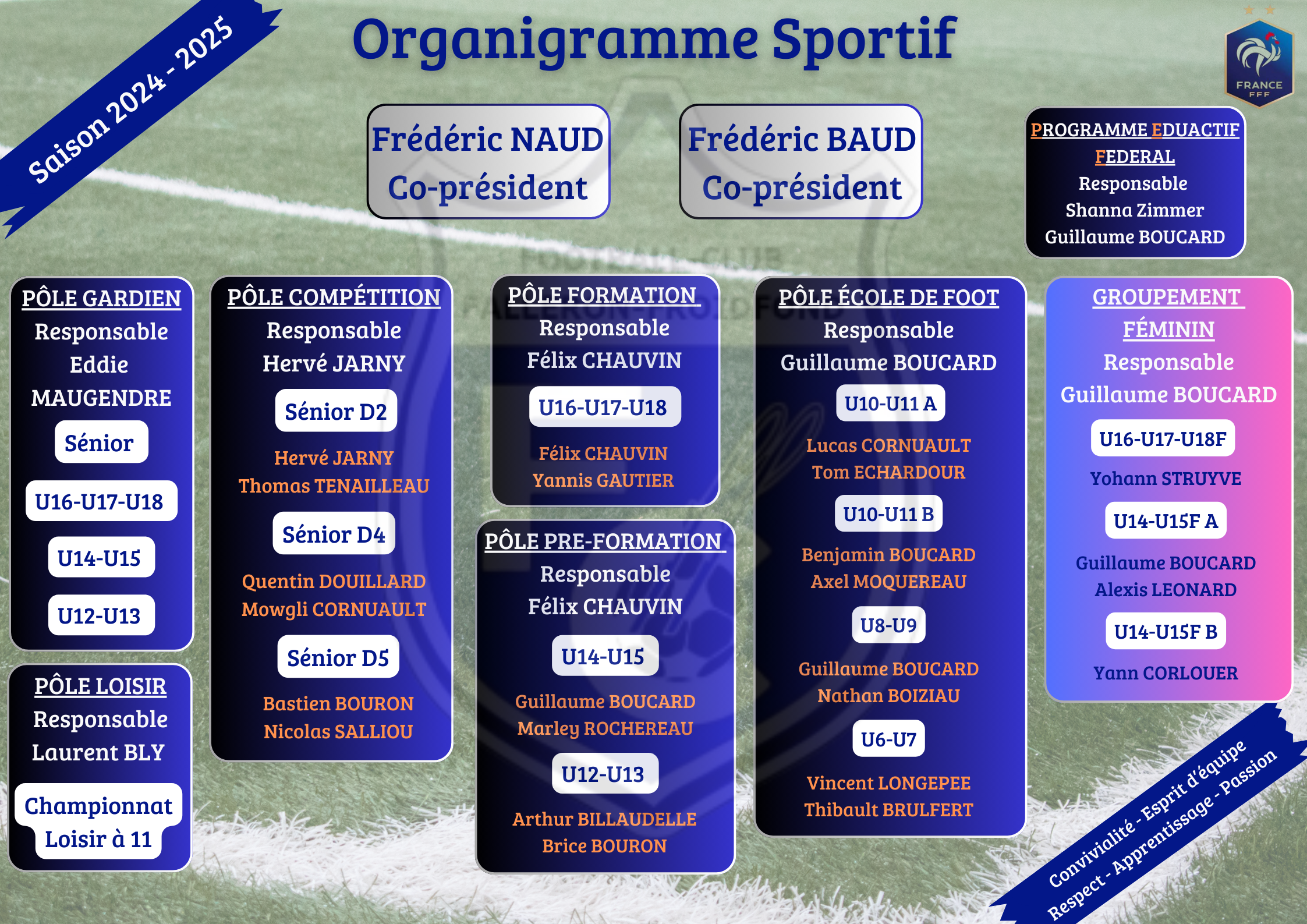 Saison 2024 - 2025

Organigramme Sportif

FRANCE FFF

Frédéric NAUD Co-président

Frédéric BAUD Co-président

PROGRAMME EDUACTIF FEDERAL
Responsable
Shanna Zimmer
Guillaume BOUCARD

PÔLE GARDIEN
Responsable
Eddie MAUGENDRE
Sénior
U16-U17-U18
U14-U15
U12-U13

PÔLE LOISIR
Responsable
Laurent BLY
Championnat Loisir à 11

PÔLE COMPÉTITION
Responsable
Hervé JARNY
Sénior D2
Hervé JARNY
Thomas TENAILLEAU
Sénior D4
Quentin DOUILLARD
Mowgli CORNUAULT
Sénior D5
Bastien BOURON
Nicolas SALLIOU

PÔLE FORMATION
Responsable
Félix CHAUVIN
U16-U17-U18
Félix CHAUVIN
Yannis GAUTIER

PÔLE PRE-FORMATION
Responsable
Félix CHAUVIN
U14-U15
Guillaume BOUCARD
Marley ROCHEREAU
U12-U13
Arthur BILLAUDELLE
Brice BOURON

PÔLE ÉCOLE DE FOOT
Responsable
Guillaume BOUCARD
U10-U11 A
Lucas CORNUAULT
Tom ECHARDOUR
U10-U11 B
Benjamin BOUCARD
Axel MOQUEREAU
U8-U9
Guillaume BOUCARD
Nathan BOIZIAU
U6-U7
Vincent LONGEPEE
Thibault BRULFERT

GROUPEMENT FÉMININ
Responsable
Guillaume BOUCARD
U16-U17-U18F
Yohann STRUYVE
U14-U15F A
Guillaume BOUCARD
Alexis LEONARD
U14-U15F B
Yann CORLOUER

Convivialité - Esprit d'équipe
Respect - Apprentissage - Passion